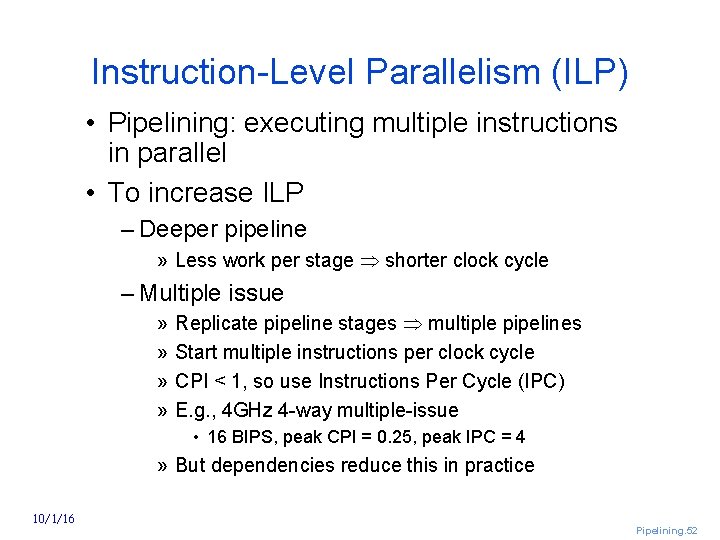 Instruction-Level Parallelism (ILP)

• Pipelining: executing multiple instructions in parallel

• To increase ILP

– Deeper pipeline

» Less work per stage $\Rightarrow$ shorter clock cycle

– Multiple issue

» Replicate pipeline stages $\Rightarrow$ multiple pipelines

» Start multiple instructions per clock cycle

» CPI < 1, so use Instructions Per Cycle (IPC)

» E.g., 4GHz 4-way multiple-issue

• 16 BIPS, peak CPI = 0.25, peak IPC = 4

» But dependencies reduce this in practice

10/1/16

Pipelining.52